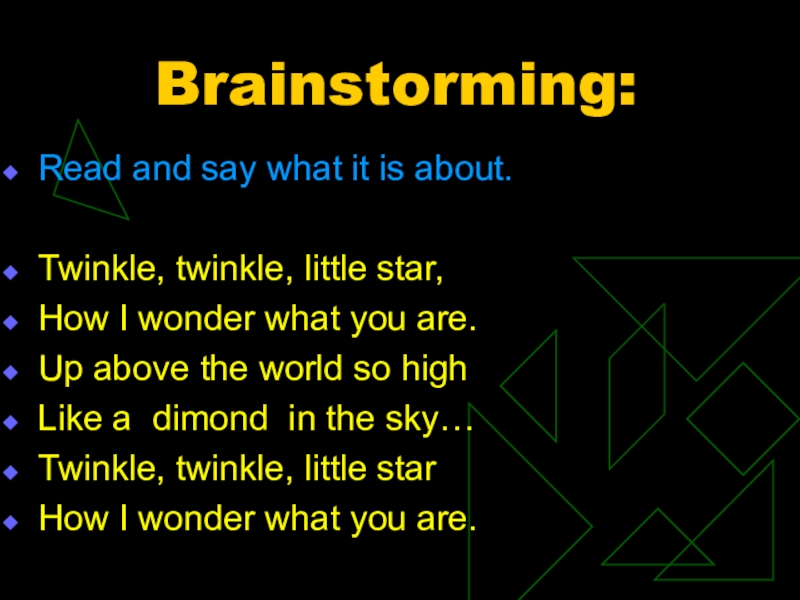 Brainstorming:

Read and say what it is about.

Twinkle, twinkle, little star,
How I wonder what you are.
Up above the world so high
Like a dimond in the sky…
Twinkle, twinkle, little star
How I wonder what you are.